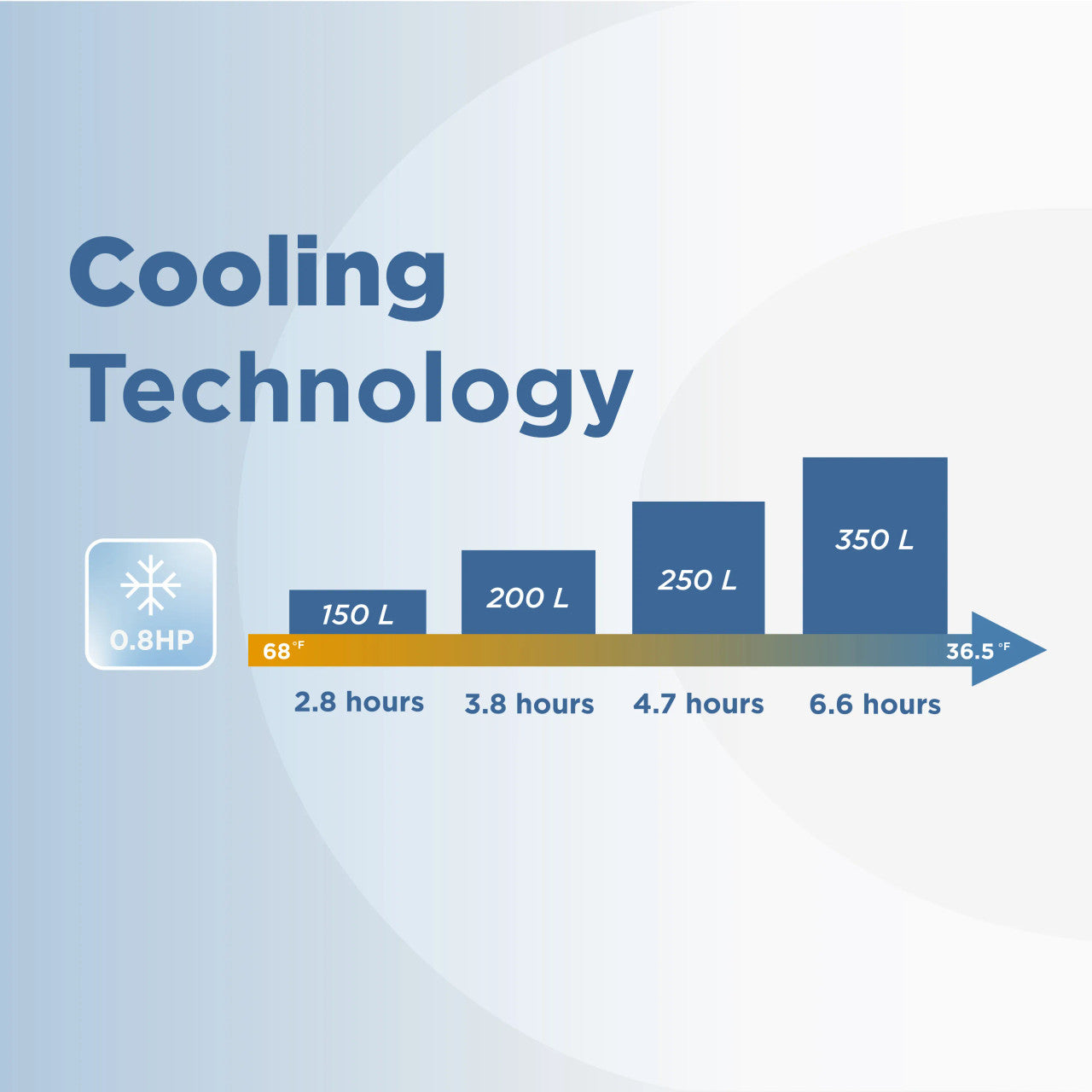 Cooling Technology

0.8HP

150 L

200 L

250 L

350 L

68 °F

36.5 °F

2.8 hours

3.8 hours

4.7 hours

6.6 hours